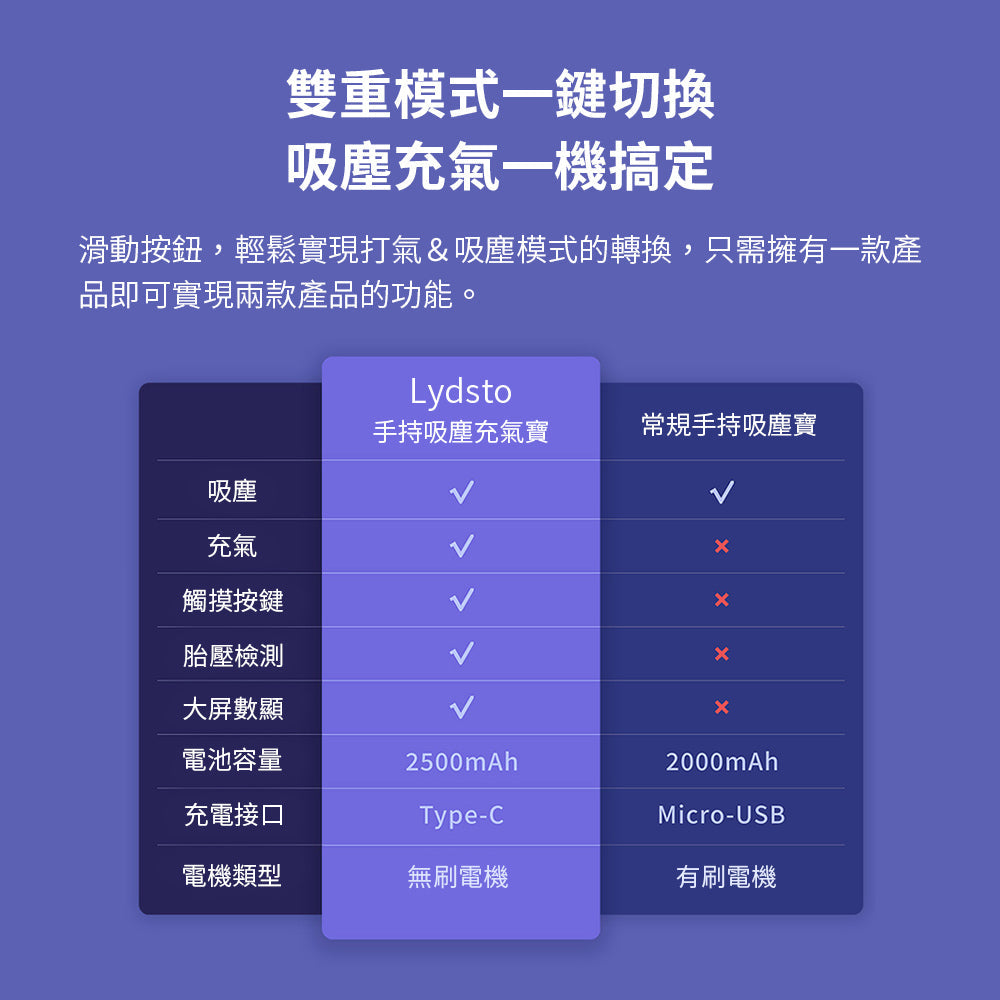 雙重模式一鍵切換
吸塵充氣一機搞定

滑動按鈕，輕鬆實現打氣＆吸塵模式的轉換，只需擁有一款產品即可實現兩款產品的功能。

|  | Lydsto 手持吸塵充氣寶 | 常規手持吸塵寶 |
|---|---|---|
| 吸塵 | ✓ | ✓ |
| 充氣 | ✓ | × |
| 觸摸按鍵 | ✓ | × |
| 胎壓檢測 | ✓ | × |
| 大屏數顯 | ✓ | × |
| 電池容量 | 2500mAh | 2000mAh |
| 充電接口 | Type-C | Micro-USB |
| 電機類型 | 無刷電機 | 有刷電機 |